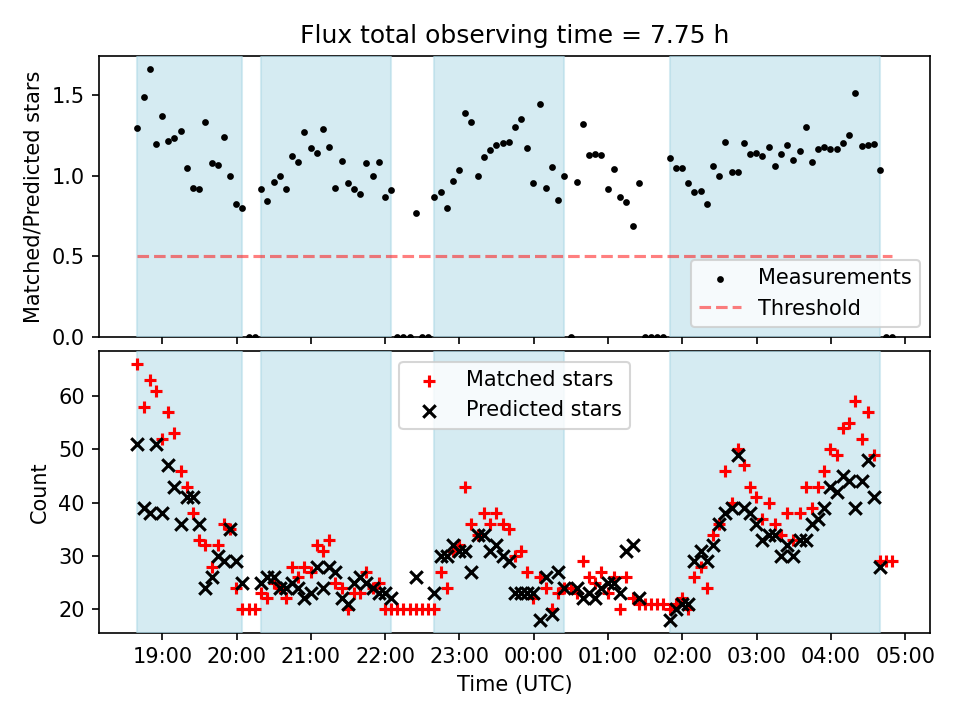 Flux total observing time = 7.75 h

Matched/Predicted stars

1.5
1.0
0.5
0.0

Measurements
Threshold

Count

60
50
40
30
20

Matched stars
Predicted stars

19:00 20:00 21:00 22:00 23:00 00:00 01:00 02:00 03:00 04:00 05:00

Time (UTC)